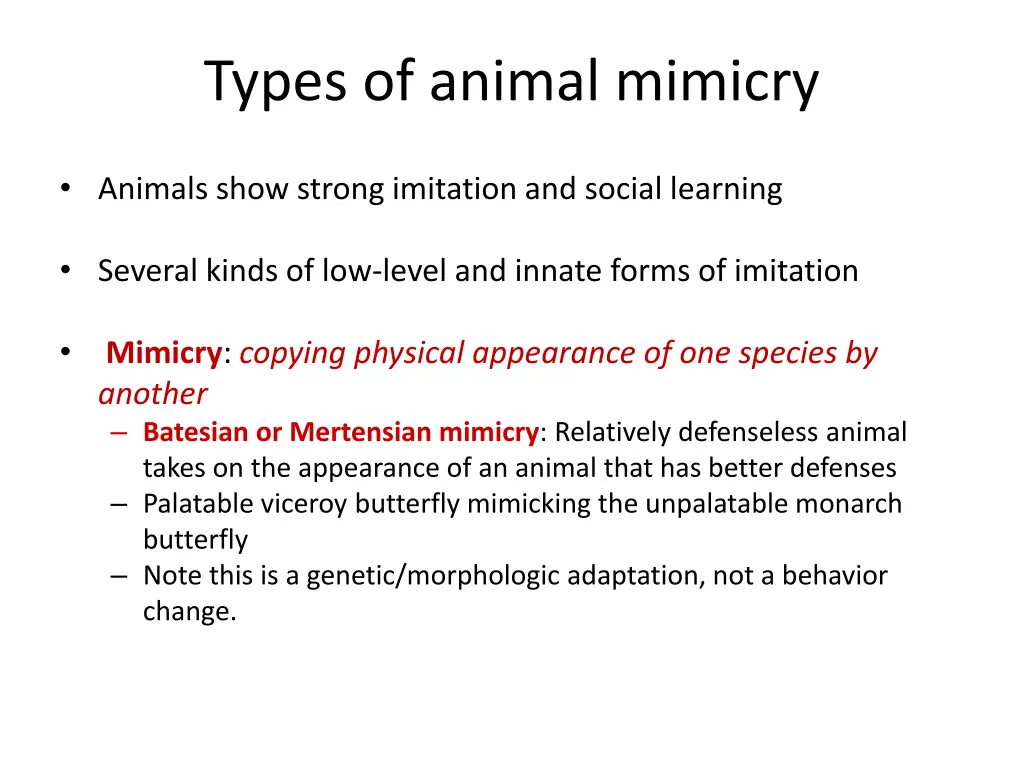 Types of animal mimicry

• Animals show strong imitation and social learning

• Several kinds of low-level and innate forms of imitation

• Mimicry: copying physical appearance of one species by another
– Batesian or Mertensian mimicry: Relatively defenseless animal takes on the appearance of an animal that has better defenses
– Palatable viceroy butterfly mimicking the unpalatable monarch butterfly
– Note this is a genetic/morphologic adaptation, not a behavior change.